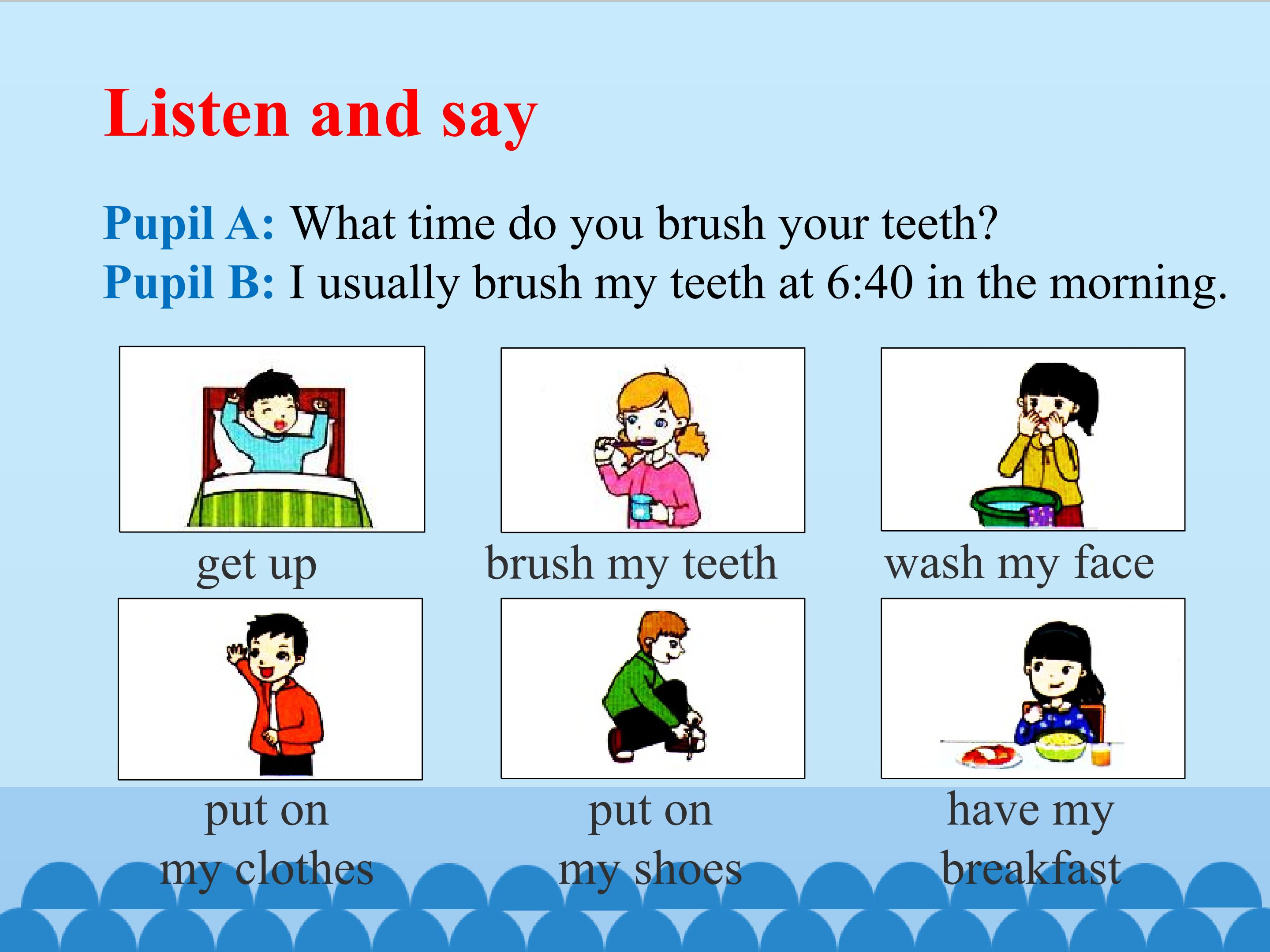 Listen and say

Pupil A: What time do you brush your teeth?
Pupil B: I usually brush my teeth at 6:40 in the morning.

get up

brush my teeth

wash my face

put on
my clothes

put on
my shoes

have my
breakfast